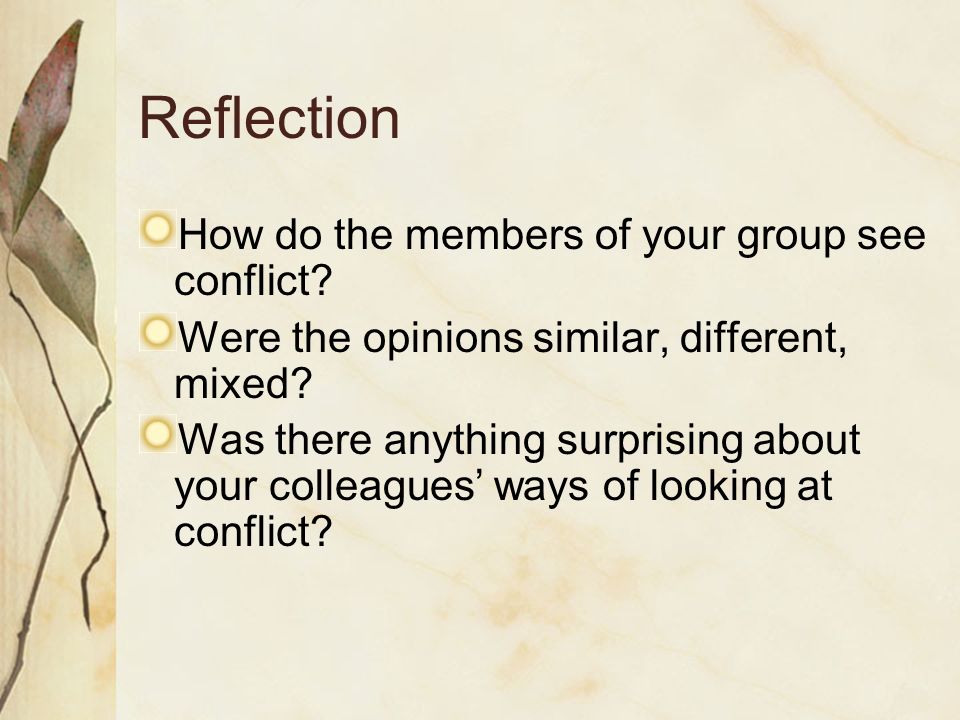 Reflection

How do the members of your group see conflict?

Were the opinions similar, different, mixed?

Was there anything surprising about your colleagues’ ways of looking at conflict?